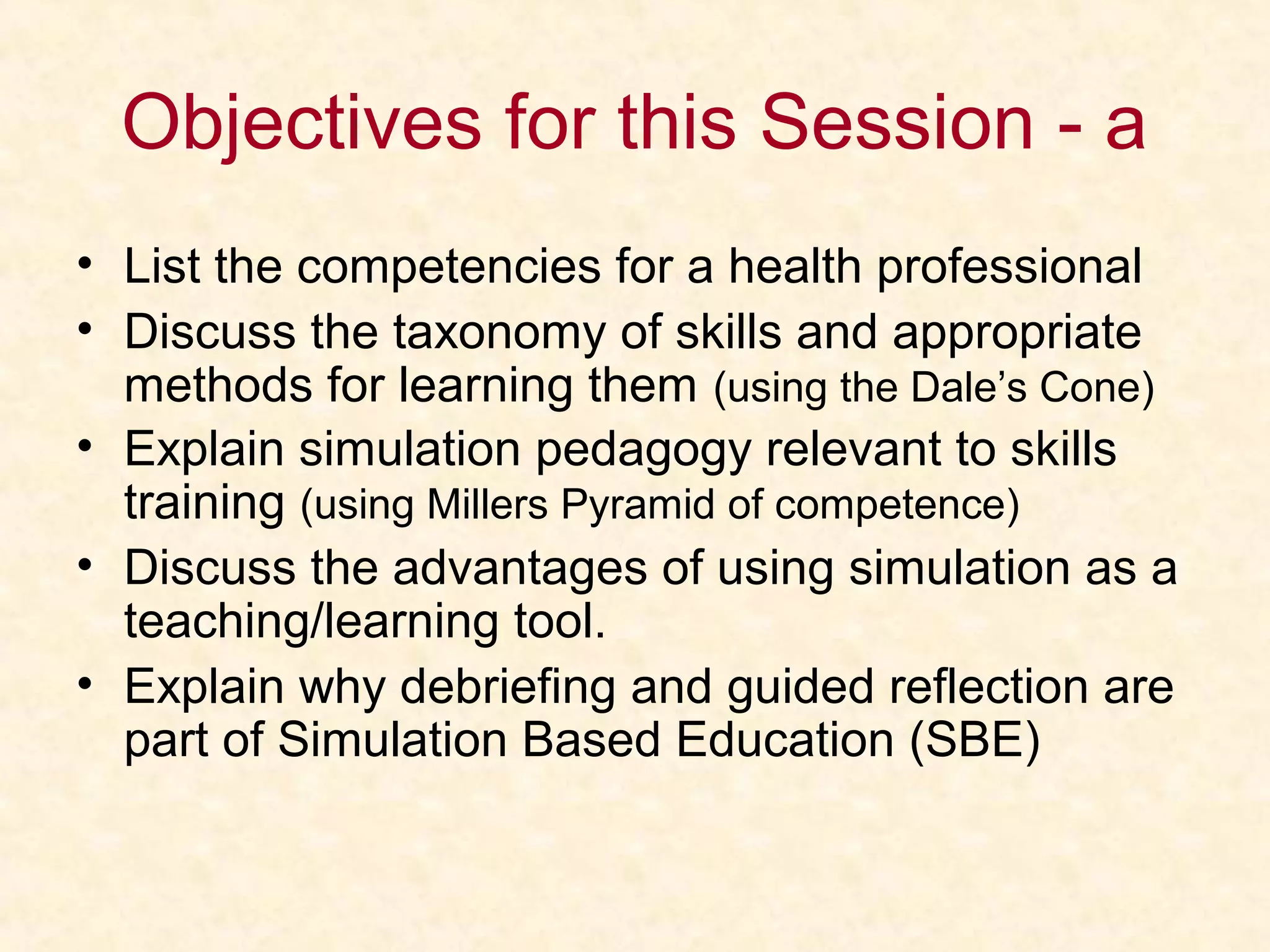 Objectives for this Session - a

• List the competencies for a health professional
• Discuss the taxonomy of skills and appropriate methods for learning them (using the Dale’s Cone)
• Explain simulation pedagogy relevant to skills training (using Millers Pyramid of competence)
• Discuss the advantages of using simulation as a teaching/learning tool.
• Explain why debriefing and guided reflection are part of Simulation Based Education (SBE)